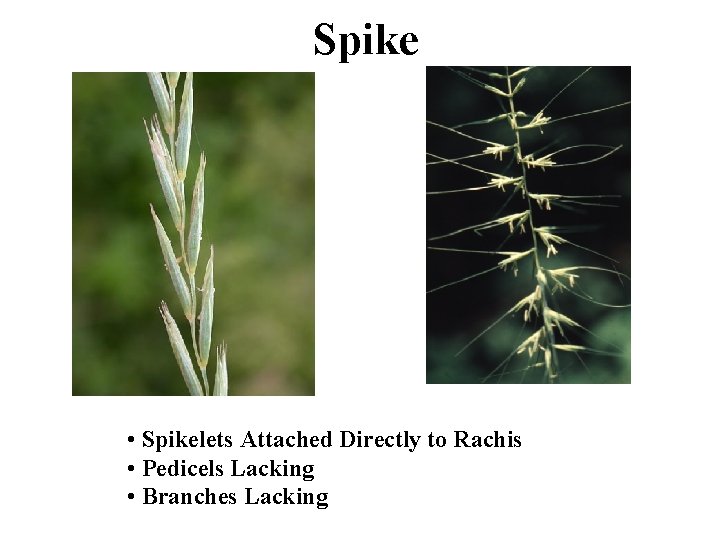 Spike

• Spikelets Attached Directly to Rachis
• Pedicels Lacking
• Branches Lacking